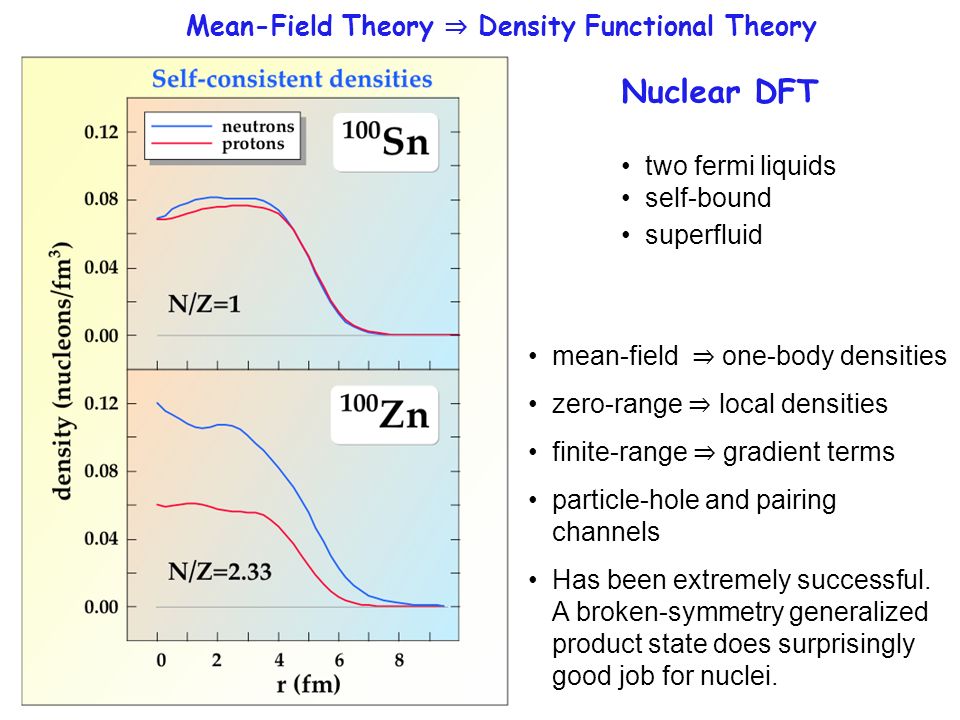 Mean-Field Theory ⇒ Density Functional Theory

Self-consistent densities

neutrons
protons

$^{100}$Sn

N/Z=1

$^{100}$Zn

N/Z=2.33

density (nucleons/fm$^3$)

0.12
0.08
0.04
0.00
0.12
0.08
0.04
0.00

0 2 4 6 8

r (fm)

Nuclear DFT

• two fermi liquids
• self-bound
• superfluid

• mean-field ⇒ one-body densities
• zero-range ⇒ local densities
• finite-range ⇒ gradient terms
• particle-hole and pairing channels
• Has been extremely successful. A broken-symmetry generalized product state does surprisingly good job for nuclei.